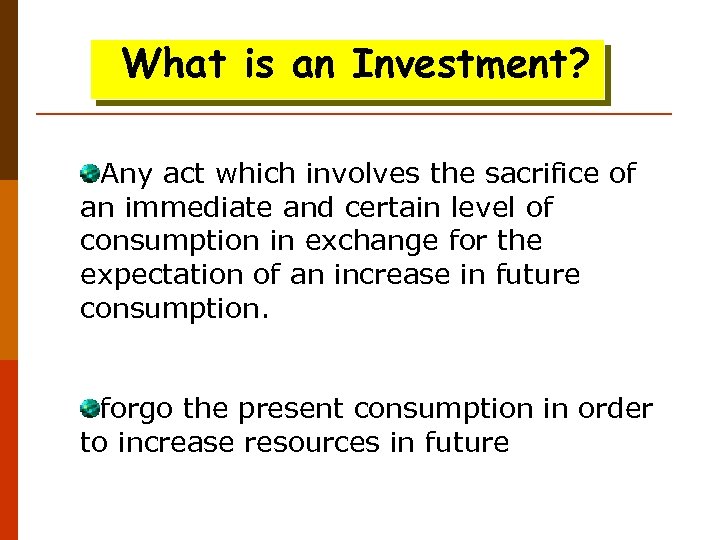 What is an Investment?

Any act which involves the sacrifice of an immediate and certain level of consumption in exchange for the expectation of an increase in future consumption.

forgo the present consumption in order to increase resources in future